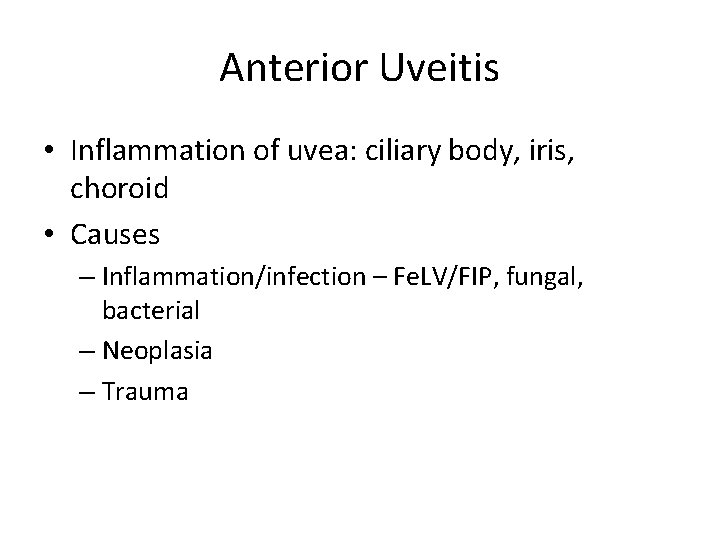 Anterior Uveitis

• Inflammation of uvea: ciliary body, iris, choroid
• Causes
– Inflammation/infection – FeLV/FIP, fungal, bacterial
– Neoplasia
– Trauma